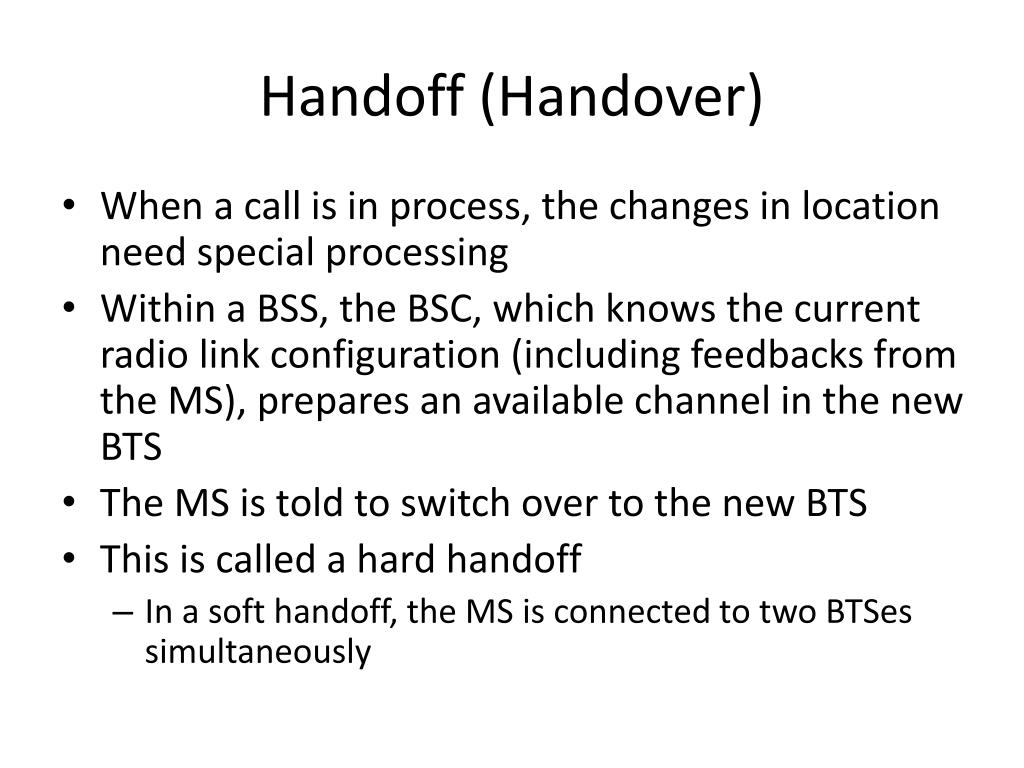 Handoff (Handover)

• When a call is in process, the changes in location need special processing
• Within a BSS, the BSC, which knows the current radio link configuration (including feedbacks from the MS), prepares an available channel in the new BTS
• The MS is told to switch over to the new BTS
• This is called a hard handoff
– In a soft handoff, the MS is connected to two BTSes simultaneously